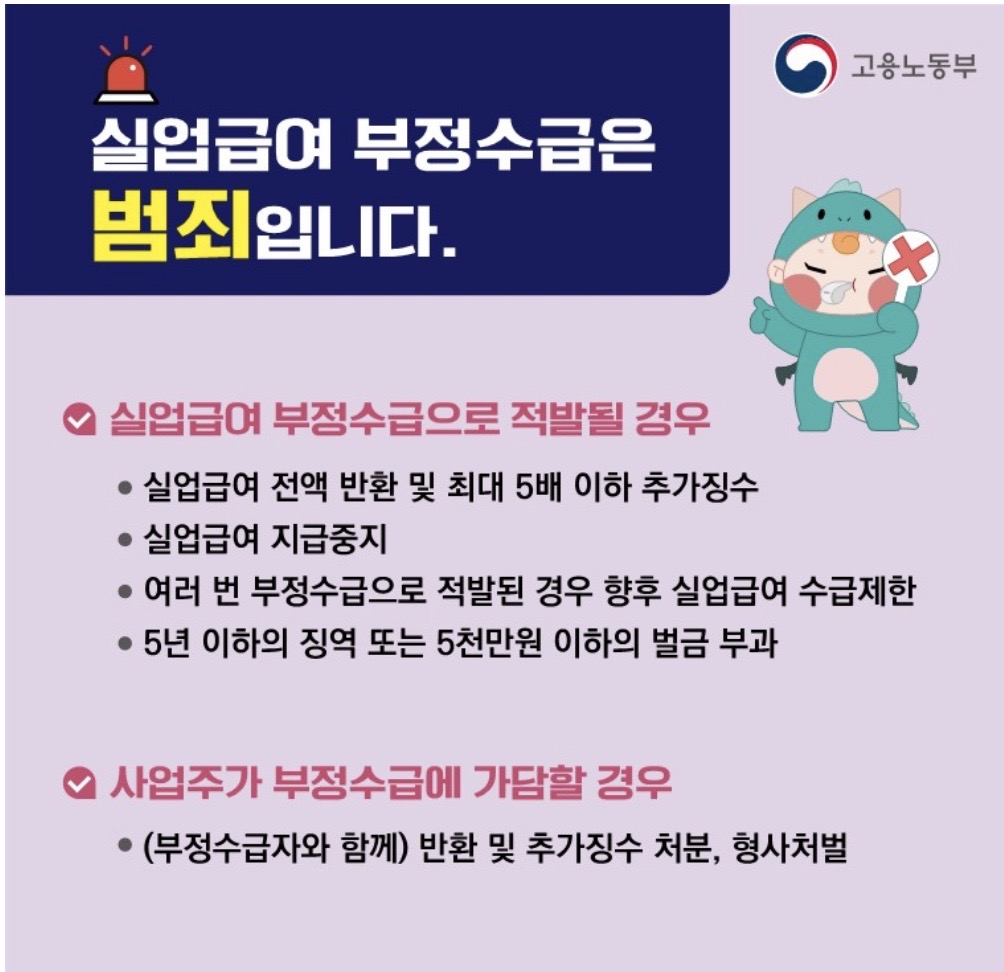 고용노동부

실업급여 부정수급은 범죄입니다.

실업급여 부정수급으로 적발될 경우

• 실업급여 전액 반환 및 최대 5배 이하 추가징수
• 실업급여 지급중지
• 여러 번 부정수급으로 적발된 경우 향후 실업급여 수급제한
• 5년 이하의 징역 또는 5천만원 이하의 벌금 부과

사업주가 부정수급에 가담할 경우

• (부정수급자와 함께) 반환 및 추가징수 처분, 형사처벌